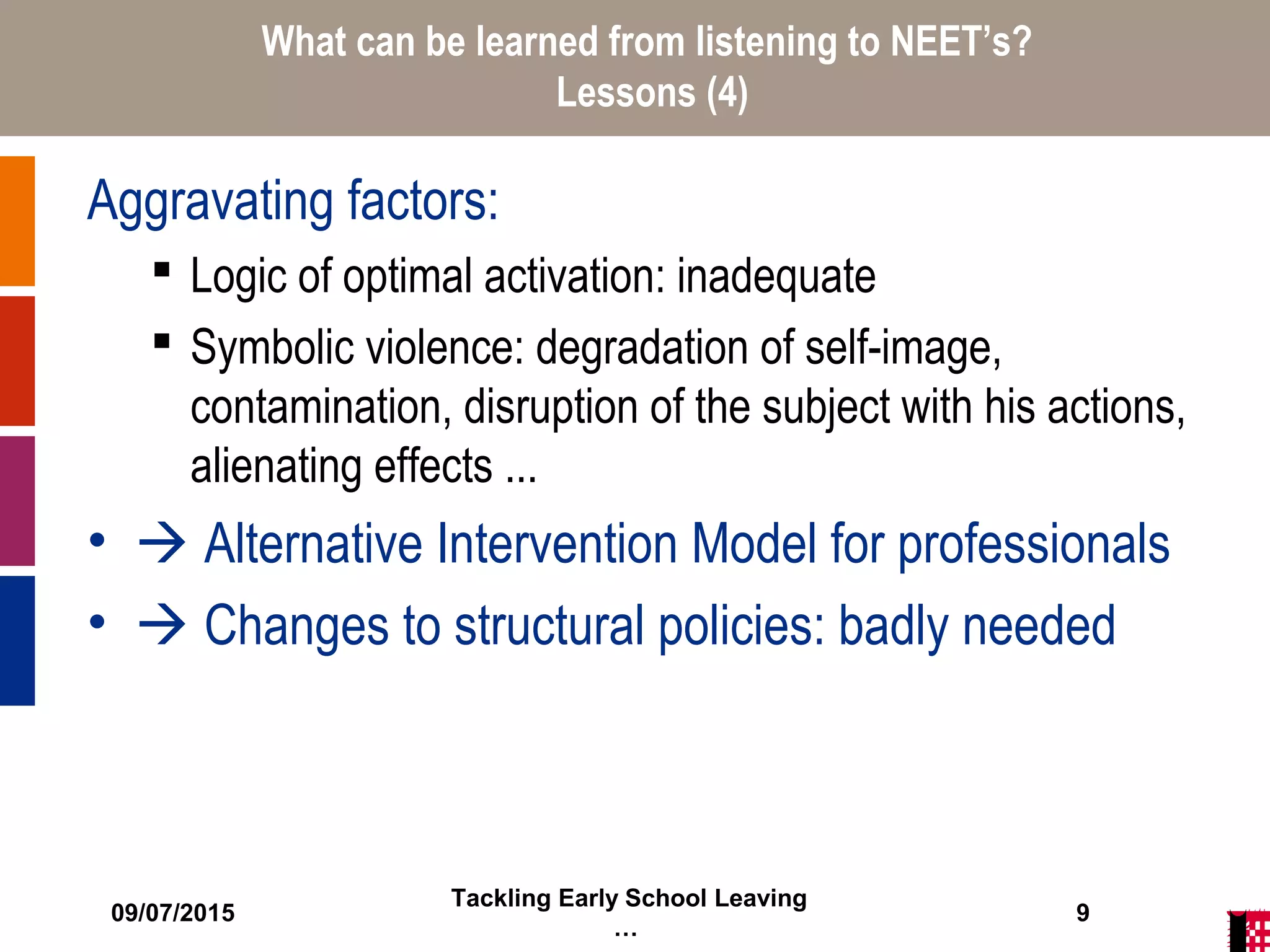 What can be learned from listening to NEET's?
Lessons (4)

Aggravating factors:

▪ Logic of optimal activation: inadequate

▪ Symbolic violence: degradation of self-image, contamination, disruption of the subject with his actions, alienating effects ...

• → Alternative Intervention Model for professionals

• → Changes to structural policies: badly needed

09/07/2015

Tackling Early School Leaving
...

9